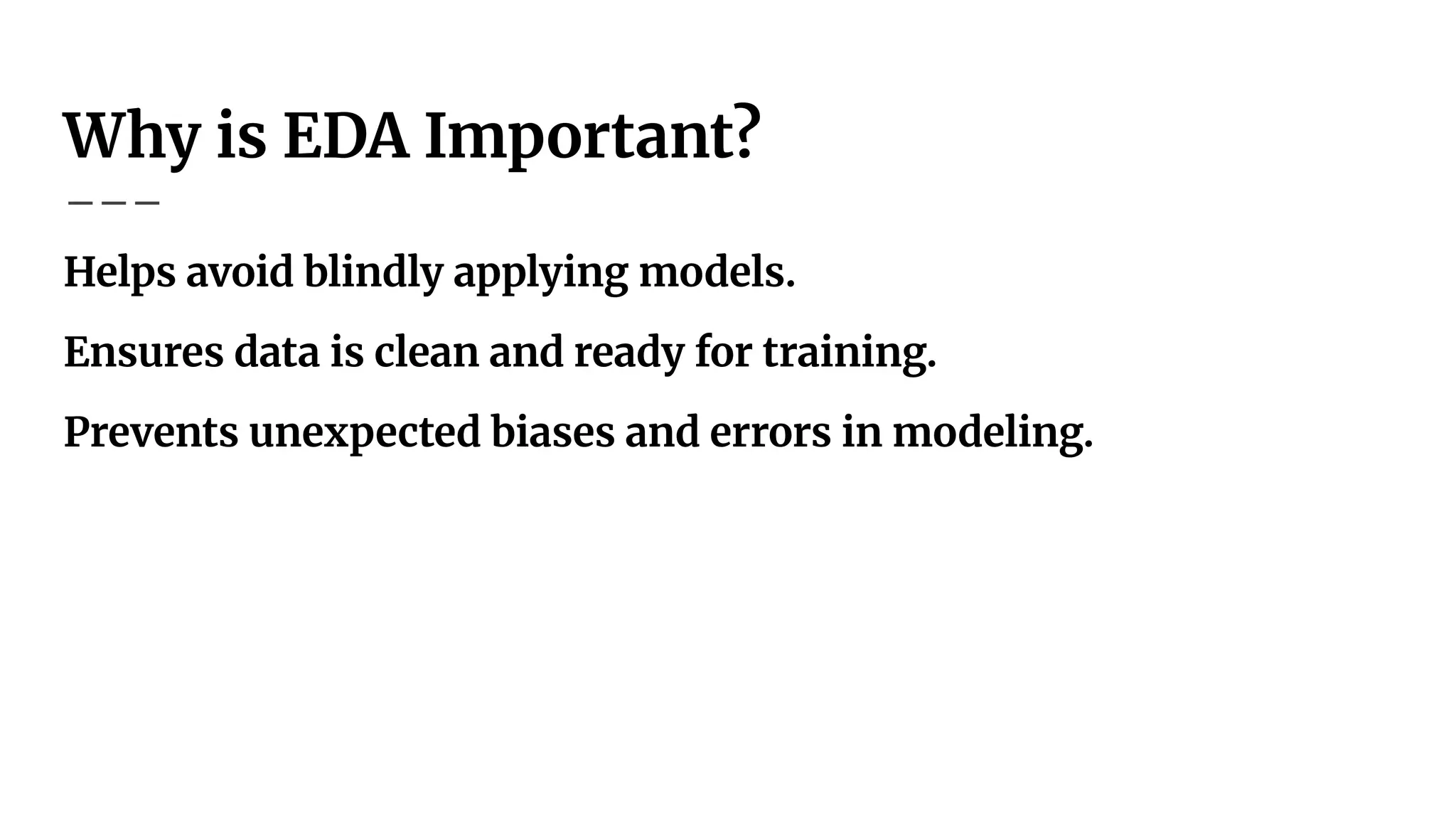 Why is EDA Important?

Helps avoid blindly applying models.

Ensures data is clean and ready for training.

Prevents unexpected biases and errors in modeling.